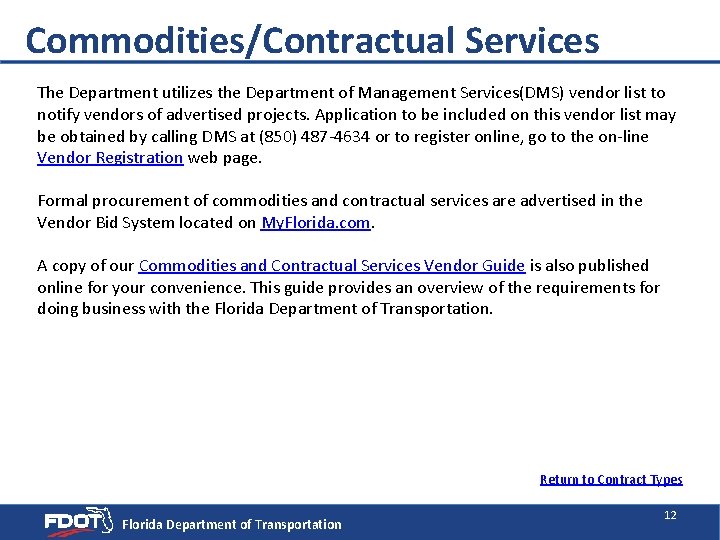 Commodities/Contractual Services

The Department utilizes the Department of Management Services(DMS) vendor list to notify vendors of advertised projects. Application to be included on this vendor list may be obtained by calling DMS at (850) 487-4634 or to register online, go to the on-line Vendor Registration web page.

Formal procurement of commodities and contractual services are advertised in the Vendor Bid System located on MyFlorida.com.

A copy of our Commodities and Contractual Services Vendor Guide is also published online for your convenience. This guide provides an overview of the requirements for doing business with the Florida Department of Transportation.

Return to Contract Types

FDOT Florida Department of Transportation

12